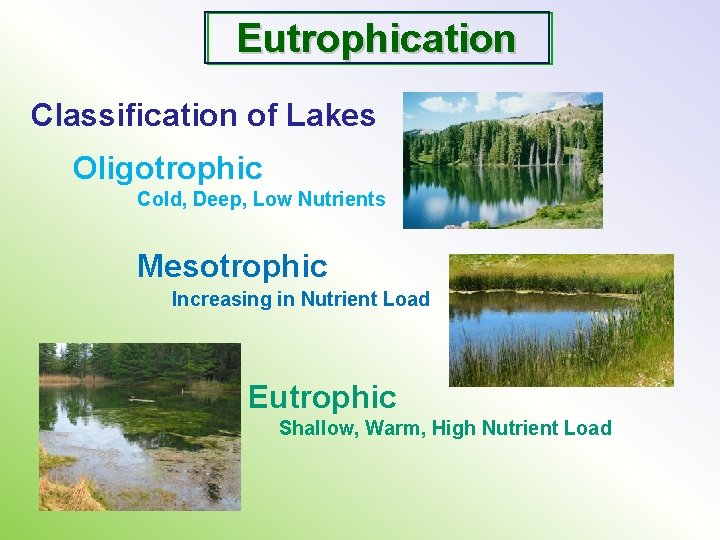 Eutrophication

Classification of Lakes

Oligotrophic
Cold, Deep, Low Nutrients

Mesotrophic
Increasing in Nutrient Load

Eutrophic
Shallow, Warm, High Nutrient Load